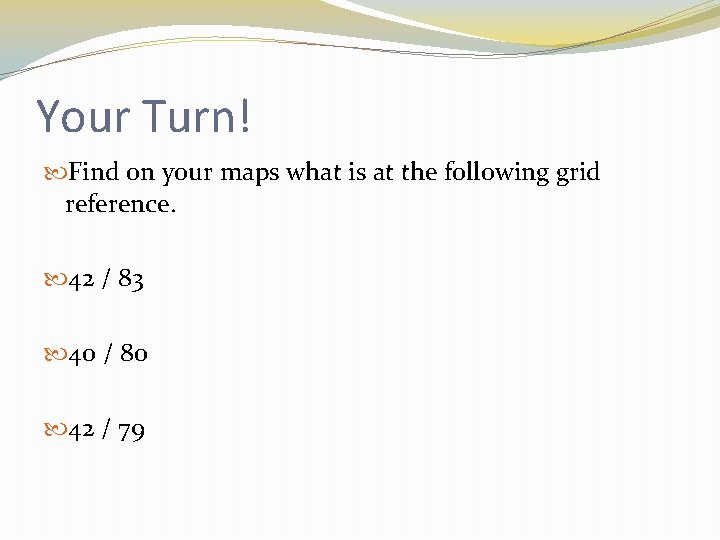 Your Turn!

Find on your maps what is at the following grid reference.

42 / 83

40 / 80

42 / 79